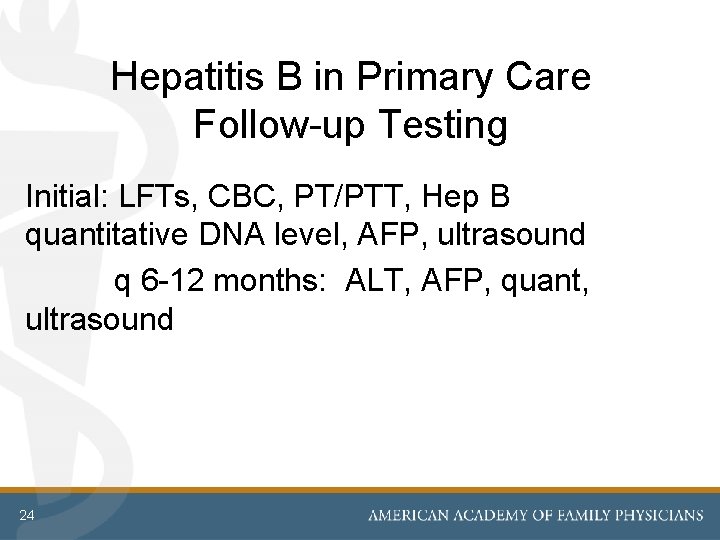 Hepatitis B in Primary Care
Follow-up Testing

Initial: LFTs, CBC, PT/PTT, Hep B quantitative DNA level, AFP, ultrasound

q 6-12 months: ALT, AFP, quant, ultrasound

24

AMERICAN ACADEMY OF FAMILY PHYSICIANS